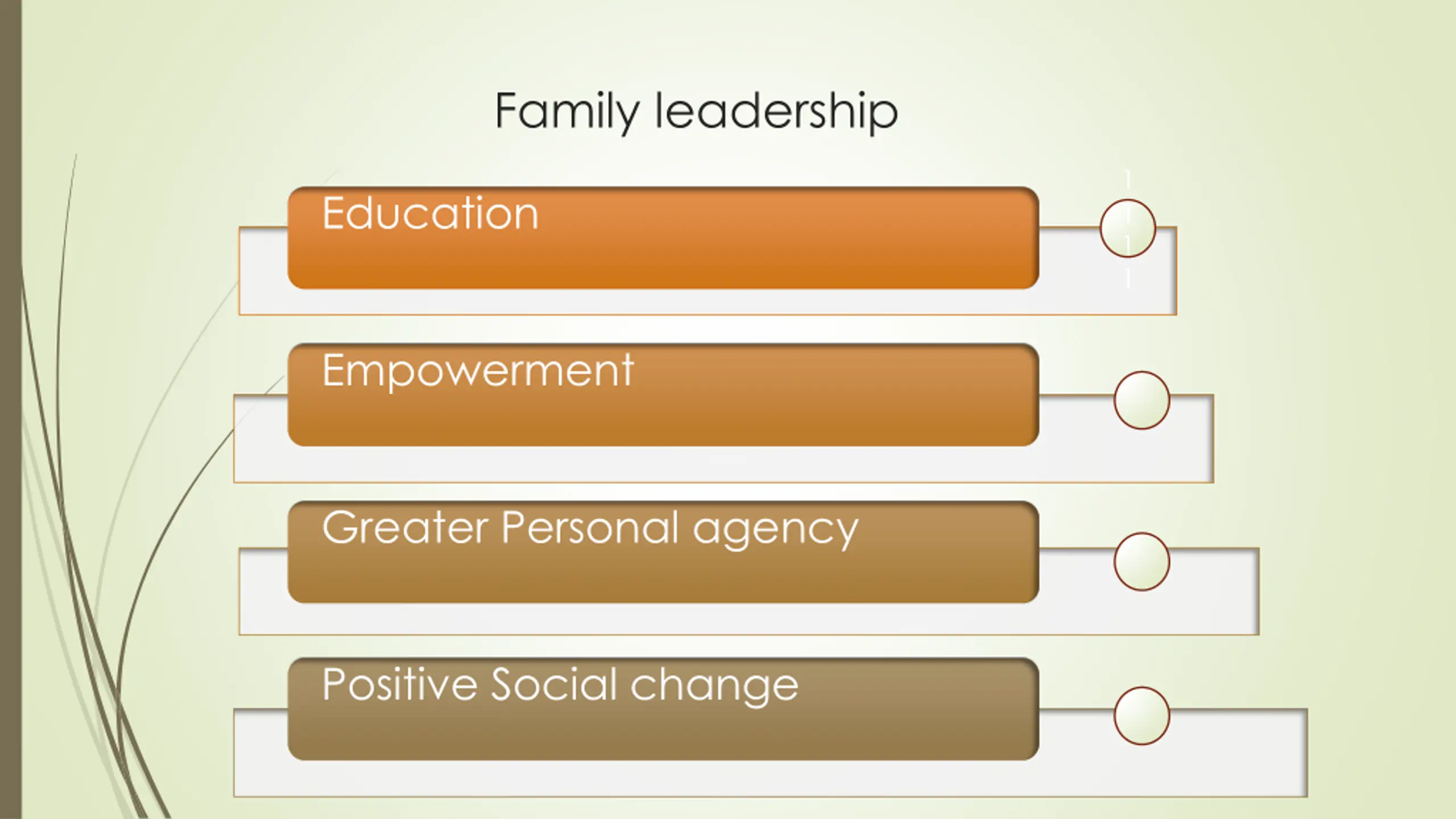 Family leadership

Education

Empowerment

Greater Personal agency

Positive Social change